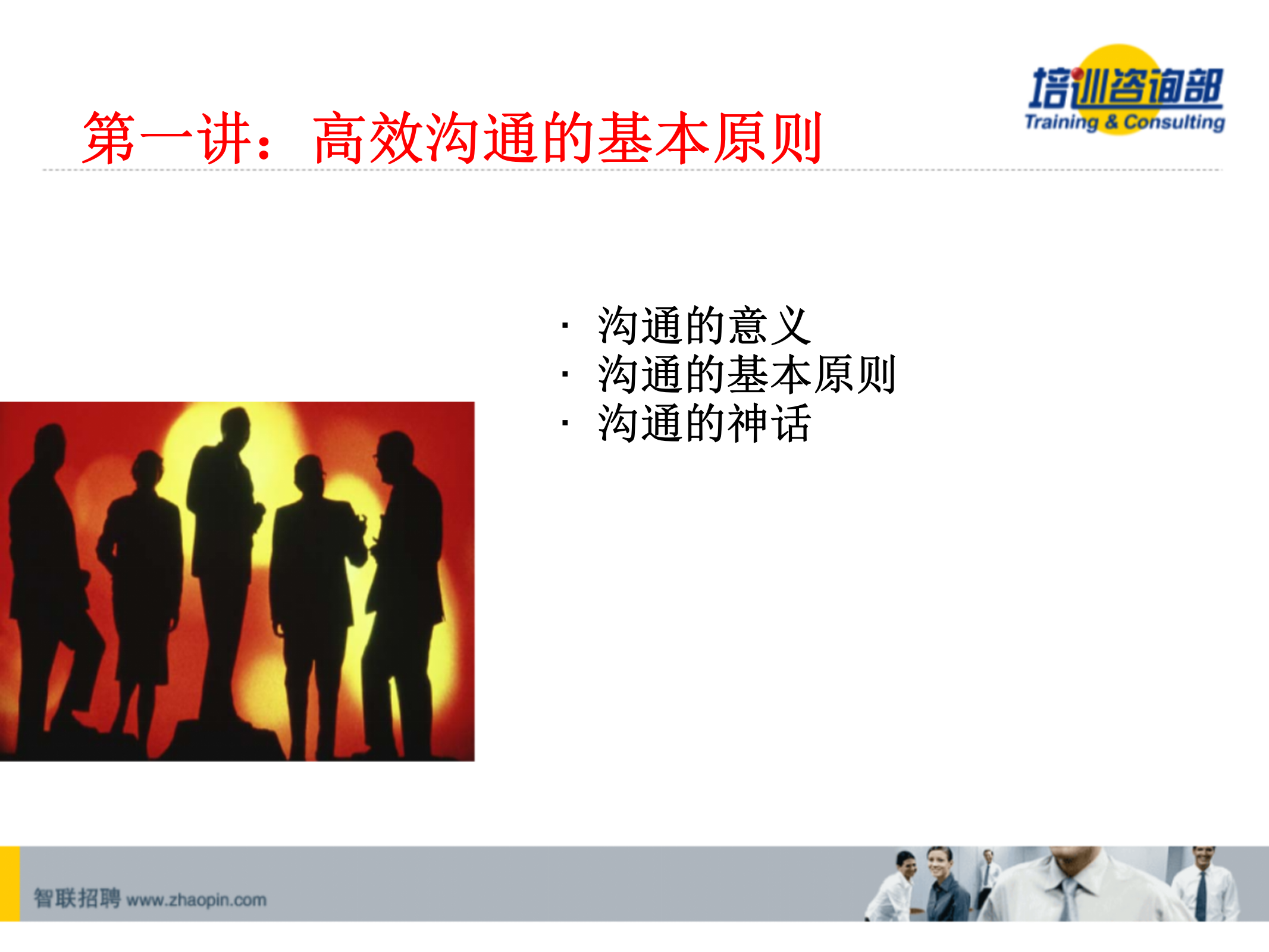 培训咨询部
Training & Consulting

第一讲：高效沟通的基本原则

· 沟通的意义
· 沟通的基本原则
· 沟通的神话

智联招聘 www.zhaopin.com